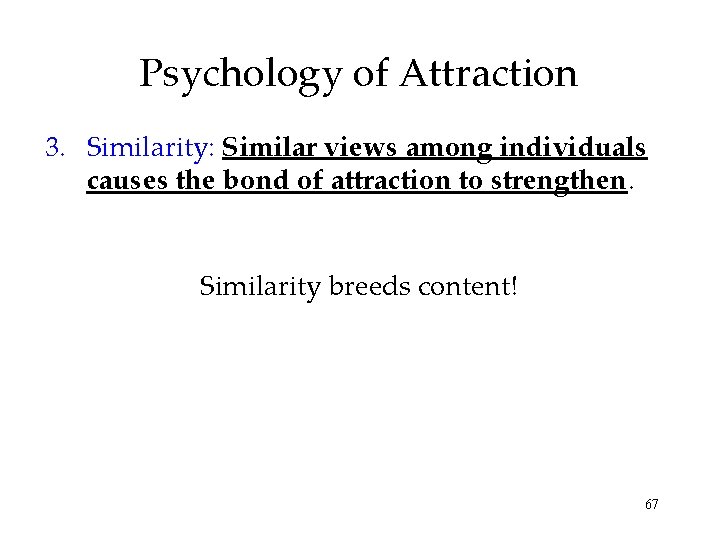 Psychology of Attraction

3. Similarity: Similar views among individuals causes the bond of attraction to strengthen.

Similarity breeds content!

67